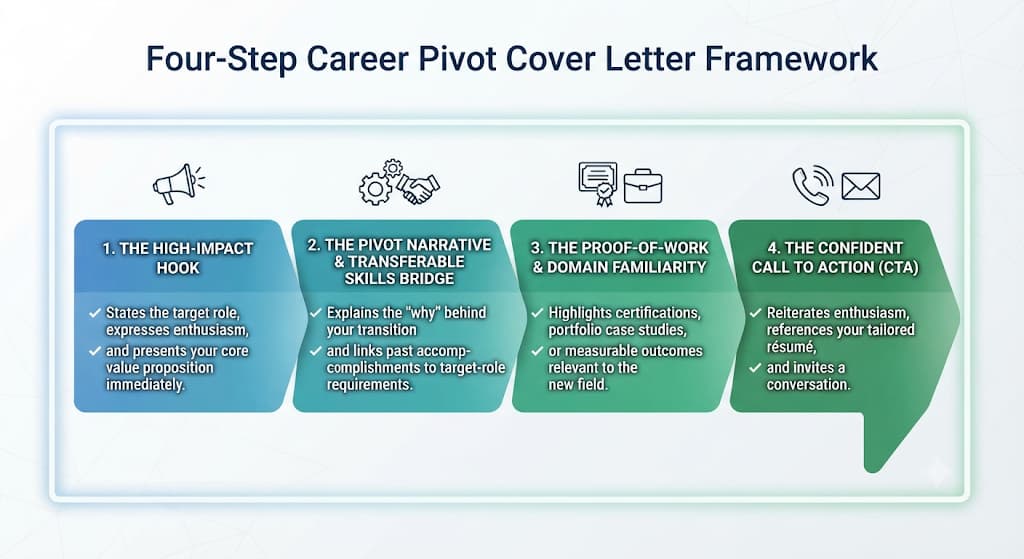 Four-Step Career Pivot Cover Letter Framework

1. THE HIGH-IMPACT HOOK

✓ States the target role, expresses enthusiasm,
✓ and presents your core value proposition immediately.

2. THE PIVOT NARRATIVE & TRANSFERABLE SKILLS BRIDGE

✓ Explains the "why" behind your transition
✓ and links past accomplishments to target-role requirements.

3. THE PROOF-OF-WORK & DOMAIN FAMILIARITY

✓ Highlights certifications, portfolio case studies,
✓ or measurable outcomes relevant to the new field.

4. THE CONFIDENT CALL TO ACTION (CTA)

✓ Reiterates enthusiasm, references your tailored résumé,
✓ and invites a conversation.